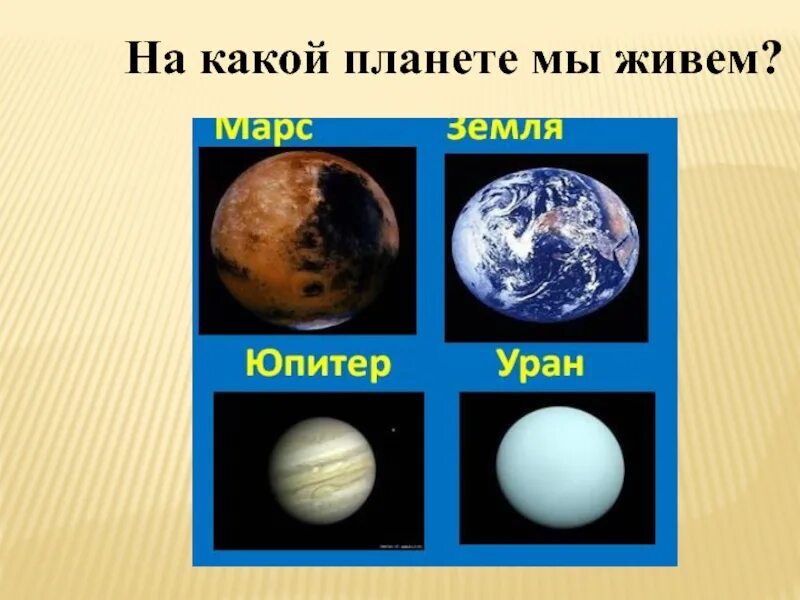 На какой планете мы живем?

Марс

Земля

Юпитер

Уран